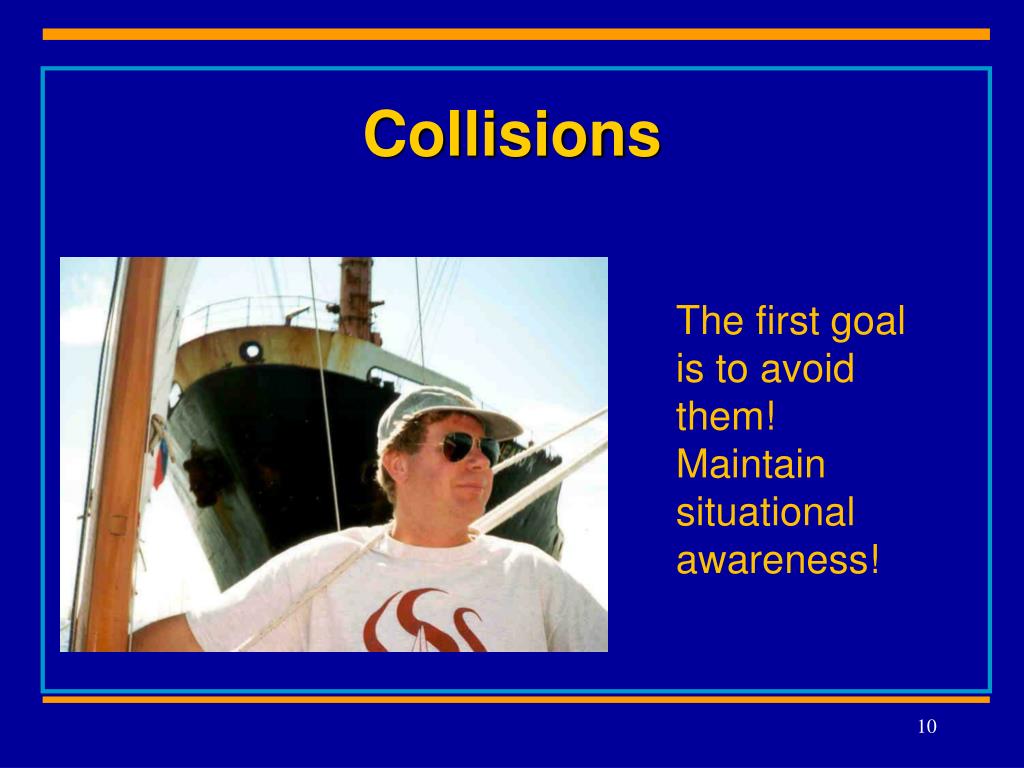 Collisions

The first goal is to avoid them! Maintain situational awareness!

10